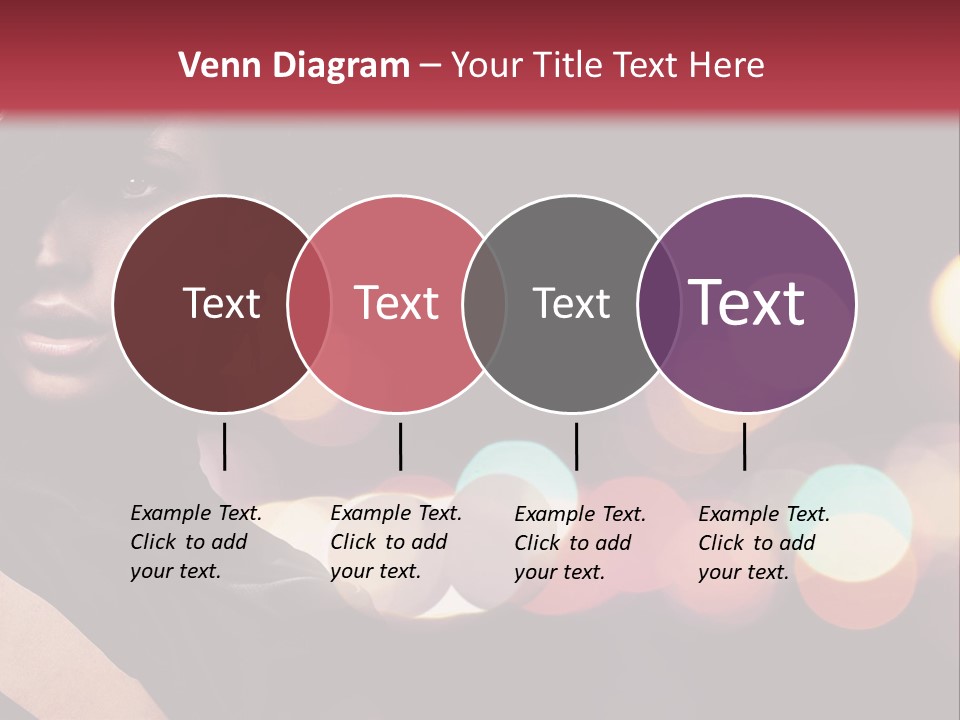 Venn Diagram – Your Title Text Here

Text

Text

Text

Text

Example Text. Click to add your text.

Example Text. Click to add your text.

Example Text. Click to add your text.

Example Text. Click to add your text.